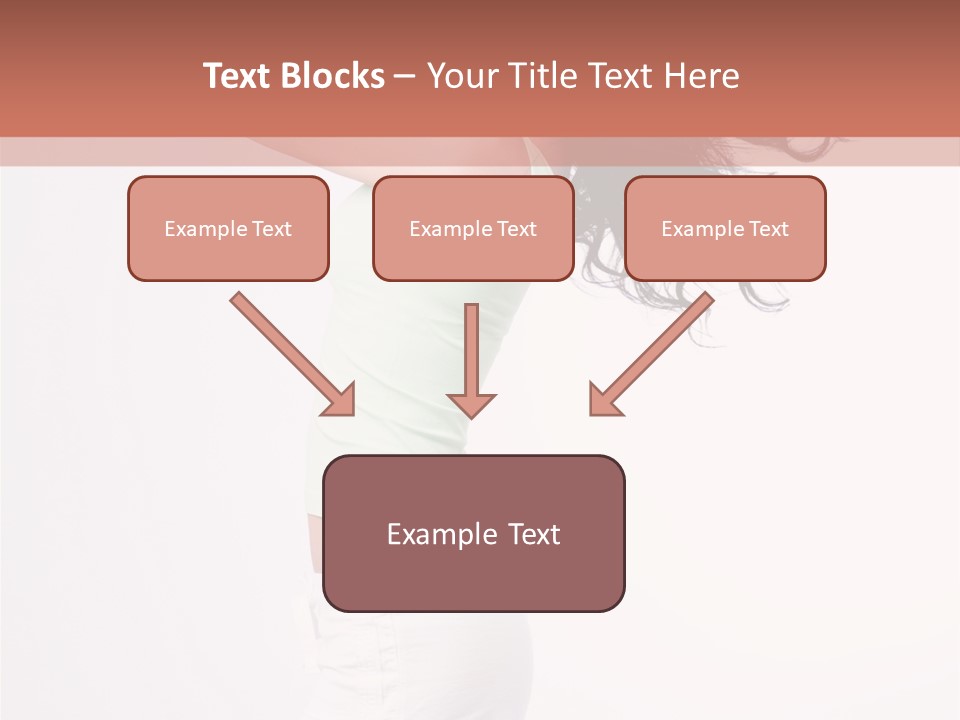 Text Blocks – Your Title Text Here

Example Text

Example Text

Example Text

Example Text